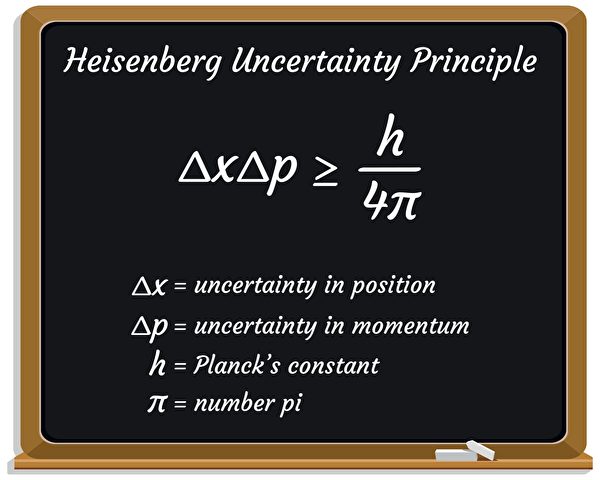 Heisenberg Uncertainty Principle

$\Delta x \Delta p \geq \frac{h}{4\pi}$

$\Delta x$ = uncertainty in position
$\Delta p$ = uncertainty in momentum
$h$ = Planck's constant
$\pi$ = number pi